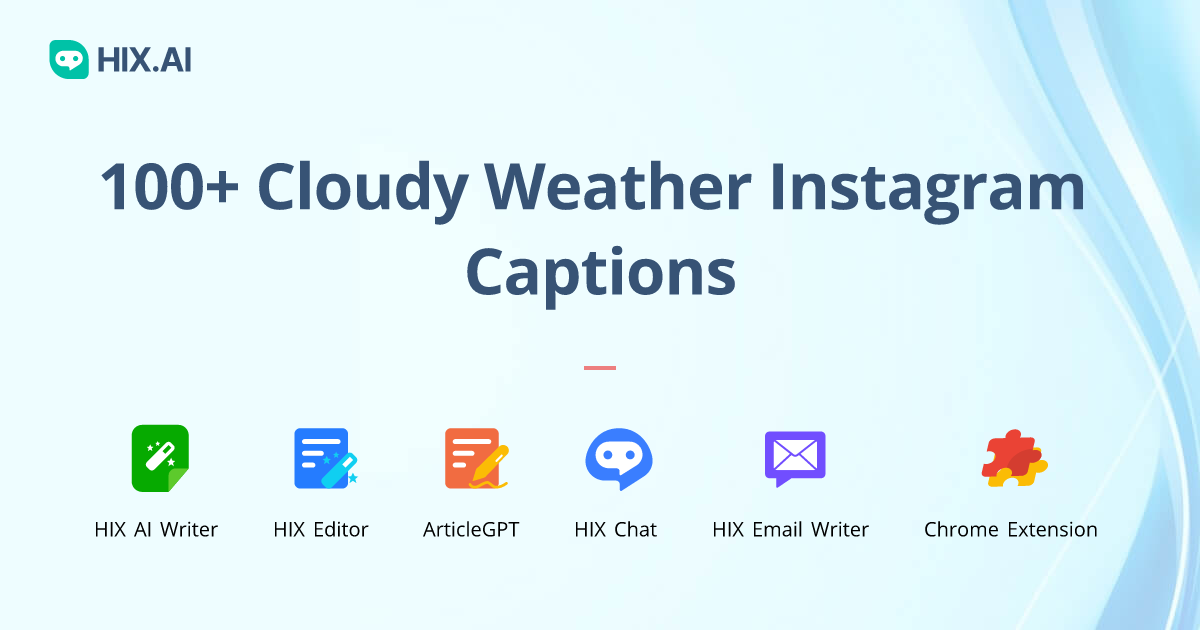 HIX.AI

100+ Cloudy Weather Instagram Captions

HIX AI Writer
HIX Editor
ArticleGPT
HIX Chat
HIX Email Writer
Chrome Extension